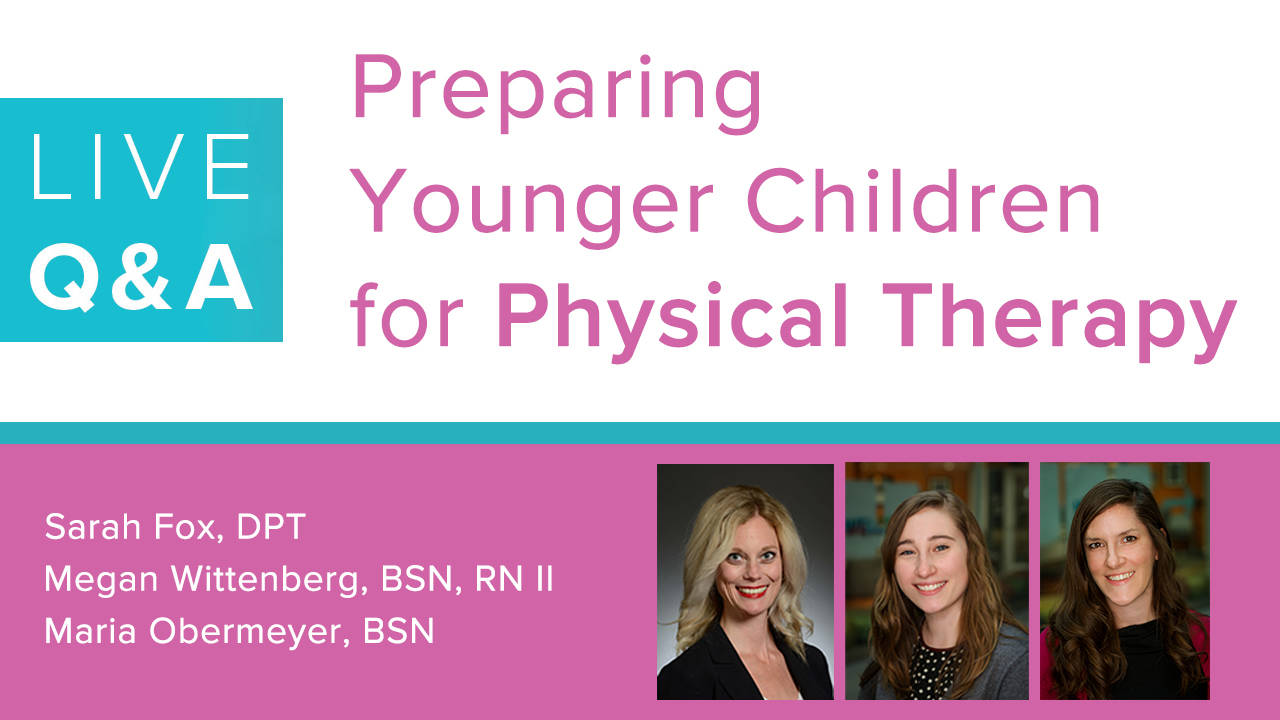 LIVE
Q&A

Preparing Younger Children for Physical Therapy

Sarah Fox, DPT
Megan Wittenberg, BSN, RN II
Maria Obermeyer, BSN